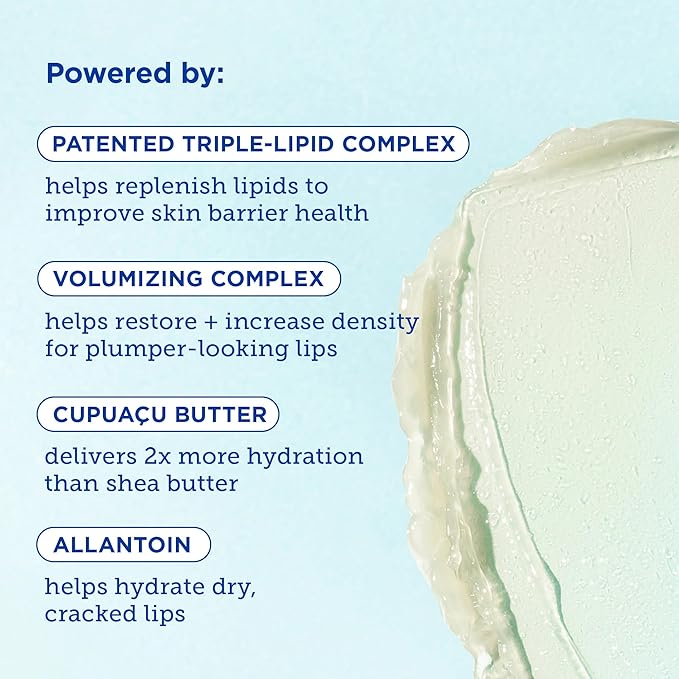 Powered by:

PATENTED TRIPLE-LIPID COMPLEX

helps replenish lipids to improve skin barrier health

VOLUMIZING COMPLEX

helps restore + increase density for plumper-looking lips

CUPUAÇU BUTTER

delivers 2x more hydration than shea butter

ALLANTOIN

helps hydrate dry, cracked lips